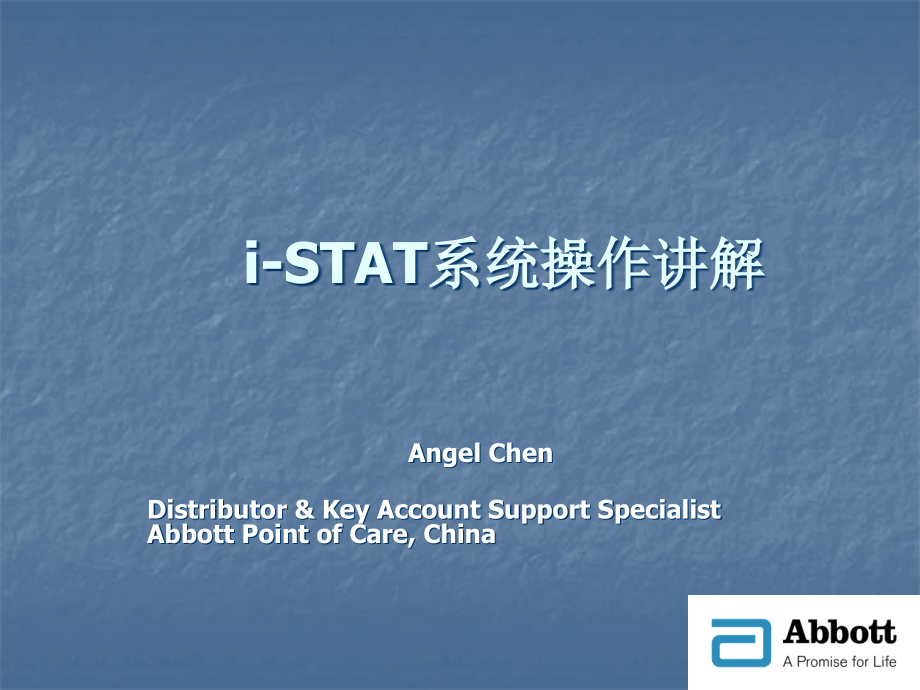 i-STAT系统操作讲解

Angel Chen

Distributor & Key Account Support Specialist
Abbott Point of Care, China

Abbott
A Promise for Life